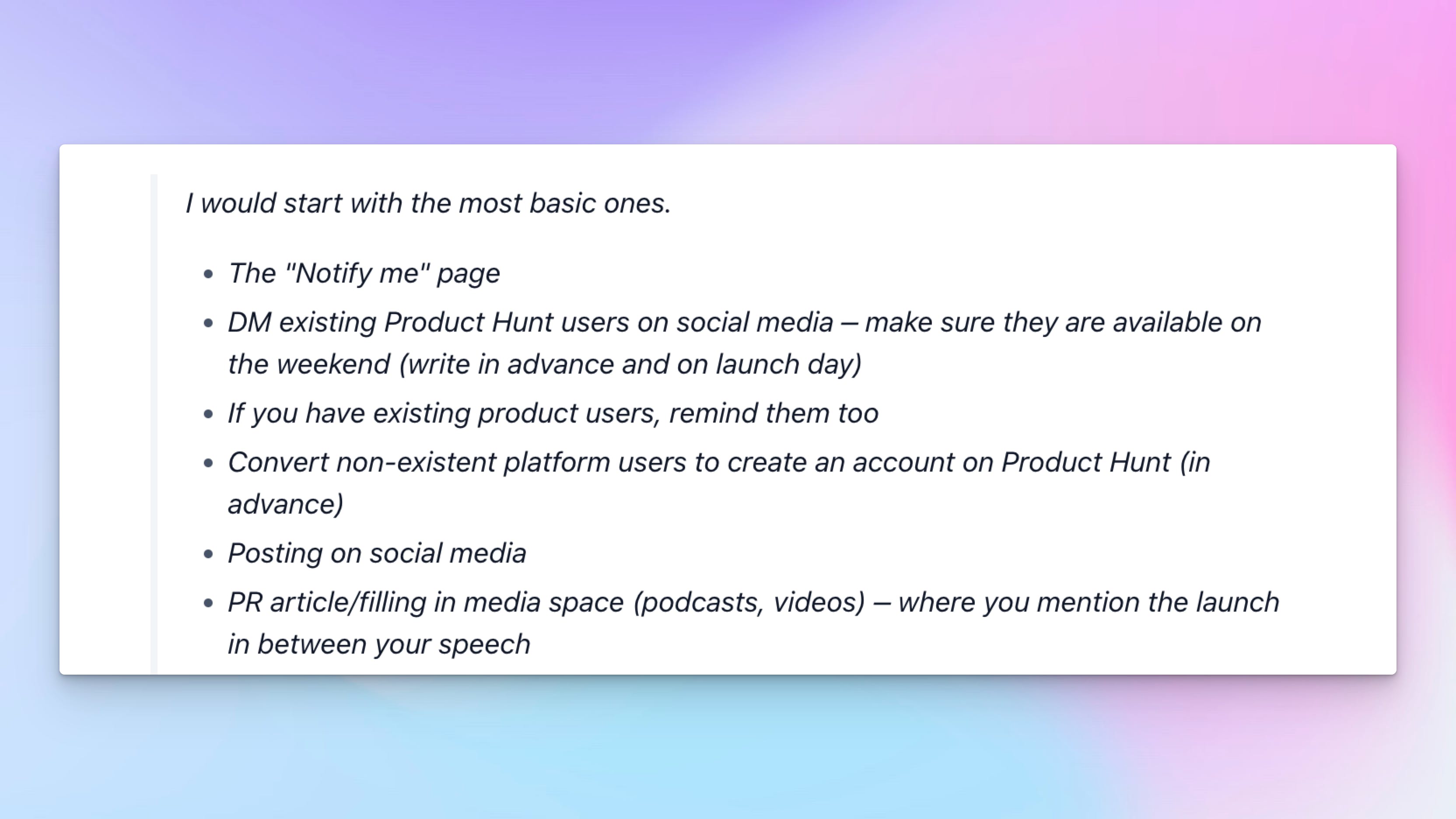 I would start with the most basic ones.

- The "Notify me" page
- DM existing Product Hunt users on social media – make sure they are available on the weekend (write in advance and on launch day)
- If you have existing product users, remind them too
- Convert non-existent platform users to create an account on Product Hunt (in advance)
- Posting on social media
- PR article/filling in media space (podcasts, videos) – where you mention the launch in between your speech